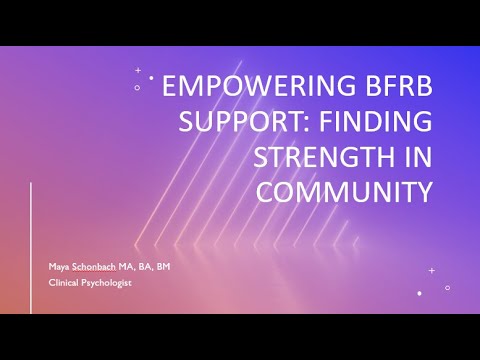 EMPOWERING BFRB SUPPORT: FINDING STRENGTH IN COMMUNITY

Maya Schonbach MA, BA, BM
Clinical Psychologist